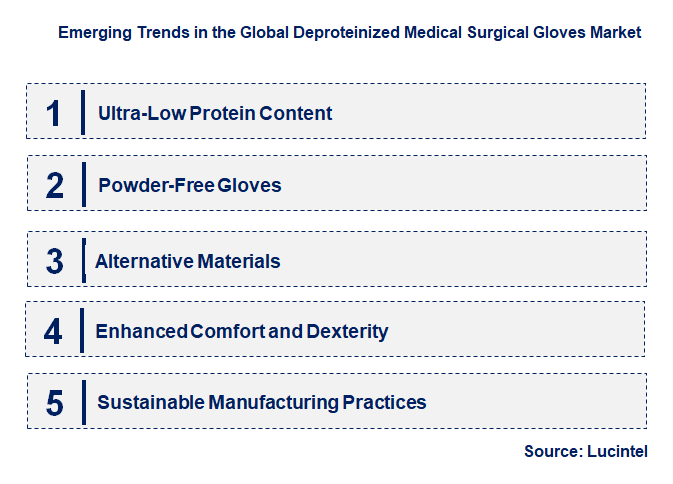 Emerging Trends in the Global Deproteinized Medical Surgical Gloves Market

1 Ultra-Low Protein Content

2 Powder-Free Gloves

3 Alternative Materials

4 Enhanced Comfort and Dexterity

5 Sustainable Manufacturing Practices

Source: Lucintel